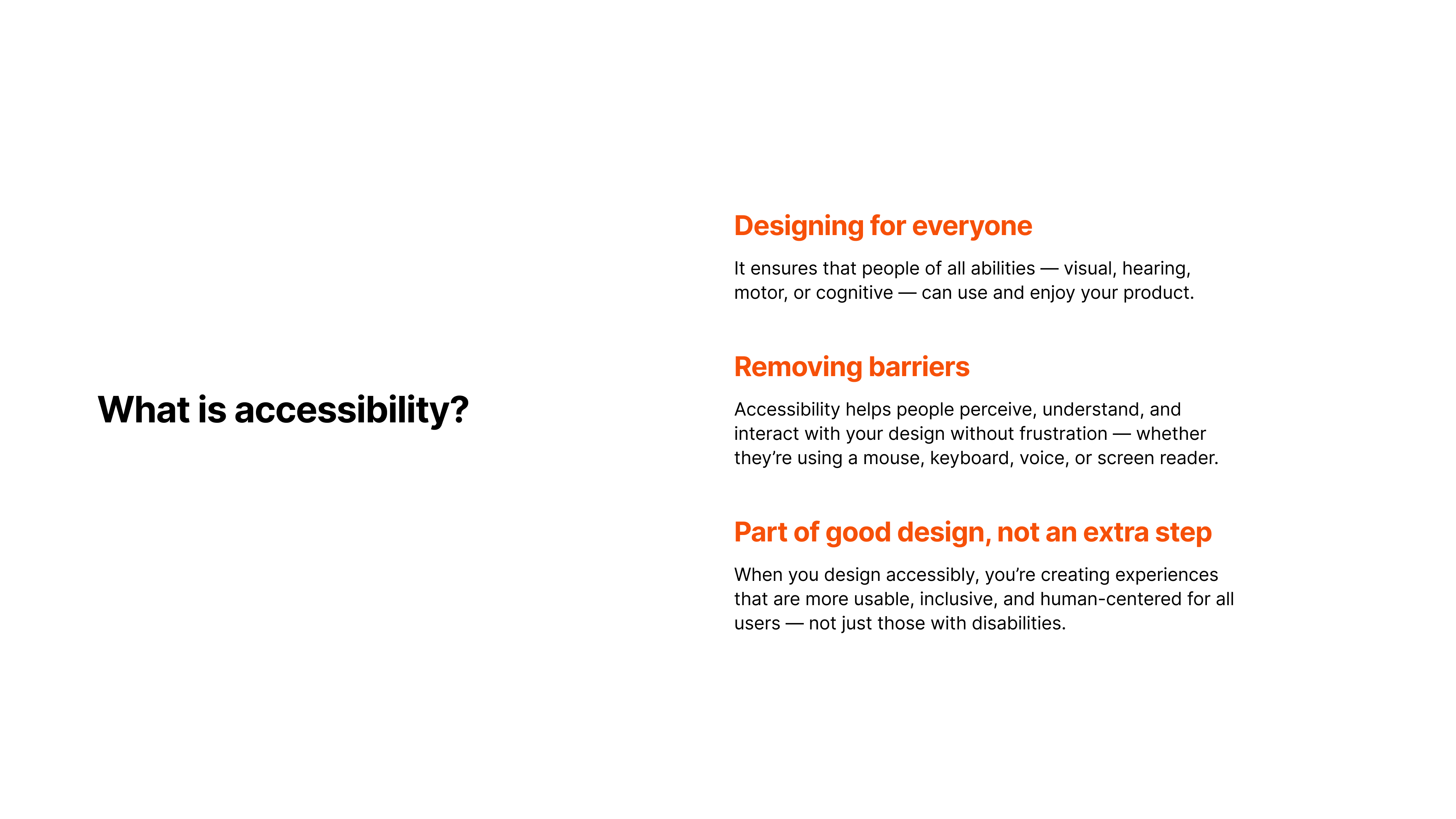 What is accessibility?

Designing for everyone

It ensures that people of all abilities — visual, hearing, motor, or cognitive — can use and enjoy your product.

Removing barriers

Accessibility helps people perceive, understand, and interact with your design without frustration — whether they’re using a mouse, keyboard, voice, or screen reader.

Part of good design, not an extra step

When you design accessibly, you’re creating experiences that are more usable, inclusive, and human-centered for all users — not just those with disabilities.